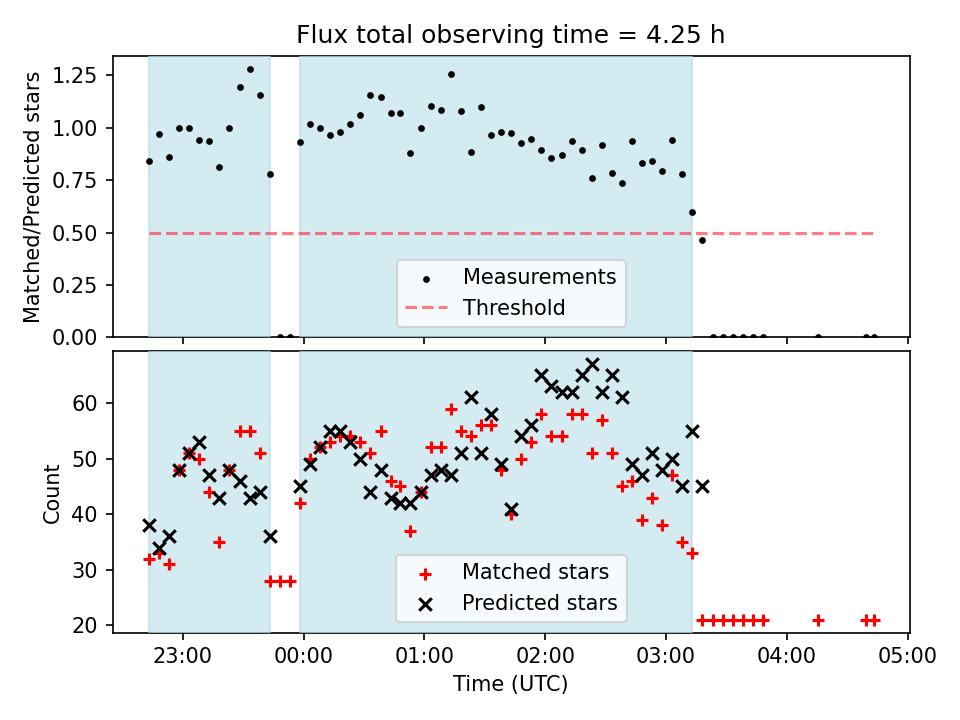 Flux total observing time = 4.25 h

Matched/Predicted stars

1.25
1.00
0.75
0.50
0.25
0.00

Measurements
Threshold

Count

60
50
40
30
20

Matched stars
Predicted stars

23:00
00:00
01:00
02:00
03:00
04:00
05:00

Time (UTC)